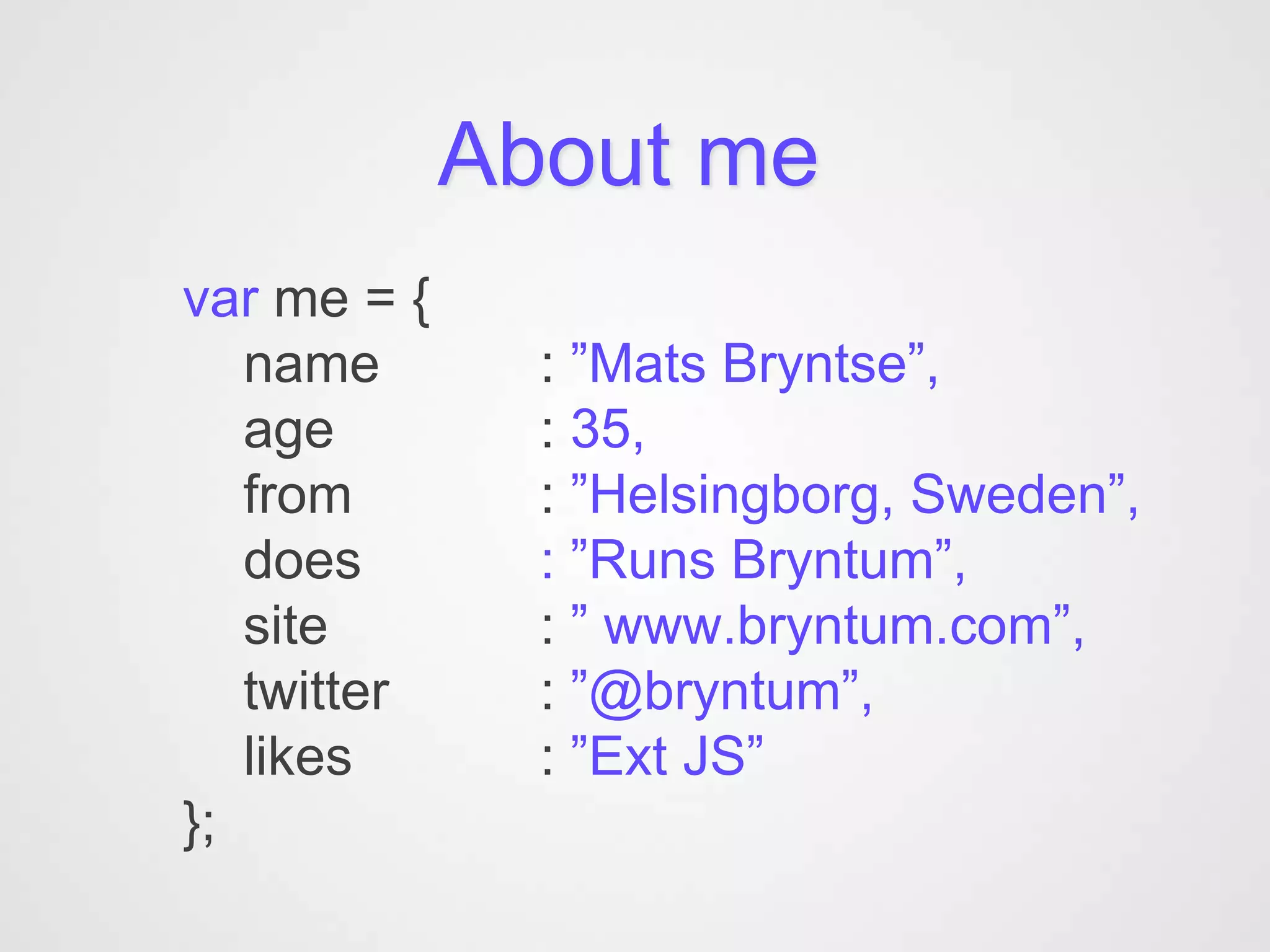 About me

var me = {
name : ”Mats Bryntse”,
age : 35,
from : ”Helsingborg, Sweden”,
does : ”Runs Bryntum”,
site : ” www.bryntum.com”,
twitter : ”@bryntum”,
likes : ”Ext JS”
};